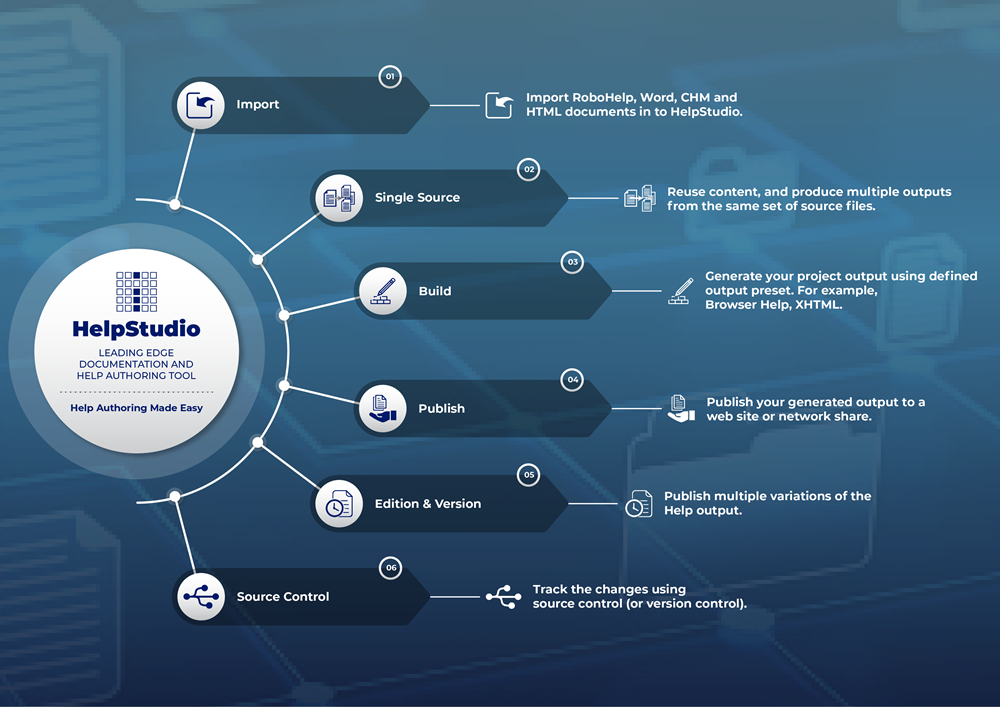 HelpStudio
LEADING EDGE DOCUMENTATION AND HELP AUTHORING TOOL
Help Authoring Made Easy

01
Import
Import RoboHelp, Word, CHM and HTML documents in to HelpStudio.

02
Single Source
Reuse content, and produce multiple outputs from the same set of source files.

03
Build
Generate your project output using defined output preset. For example, Browser Help, XHTML.

04
Publish
Publish your generated output to a web site or network share.

05
Edition & Version
Publish multiple variations of the Help output.

06
Source Control
Track the changes using source control (or version control).